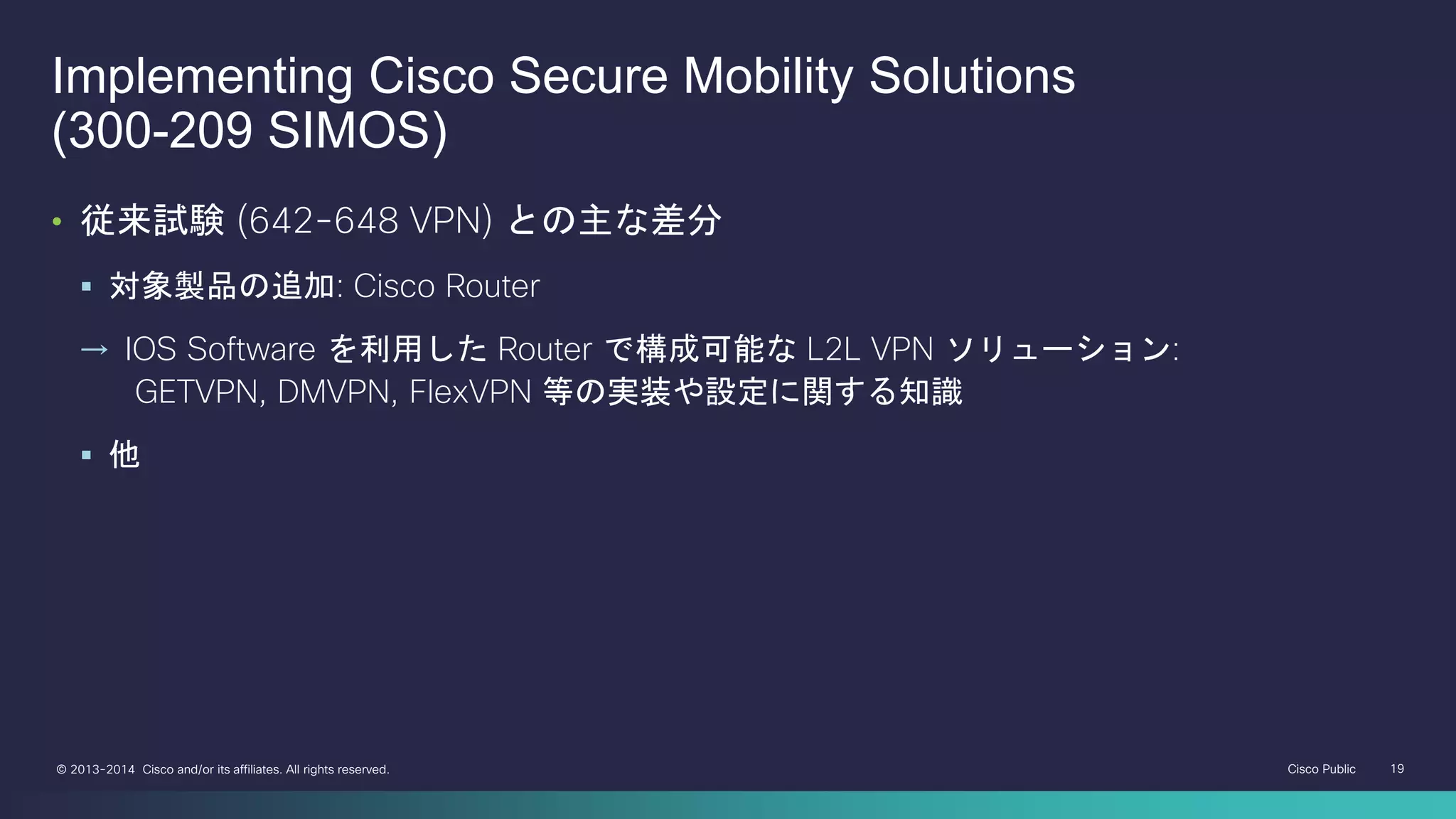 Implementing Cisco Secure Mobility Solutions (300-209 SIMOS)

• 従来試験 (642-648 VPN) との主な差分

▪ 対象製品の追加: Cisco Router

→ IOS Software を利用した Router で構成可能な L2L VPN ソリューション: GETVPN, DMVPN, FlexVPN 等の実装や設定に関する知識

▪ 他

© 2013-2014 Cisco and/or its affiliates. All rights reserved.

Cisco Public

19